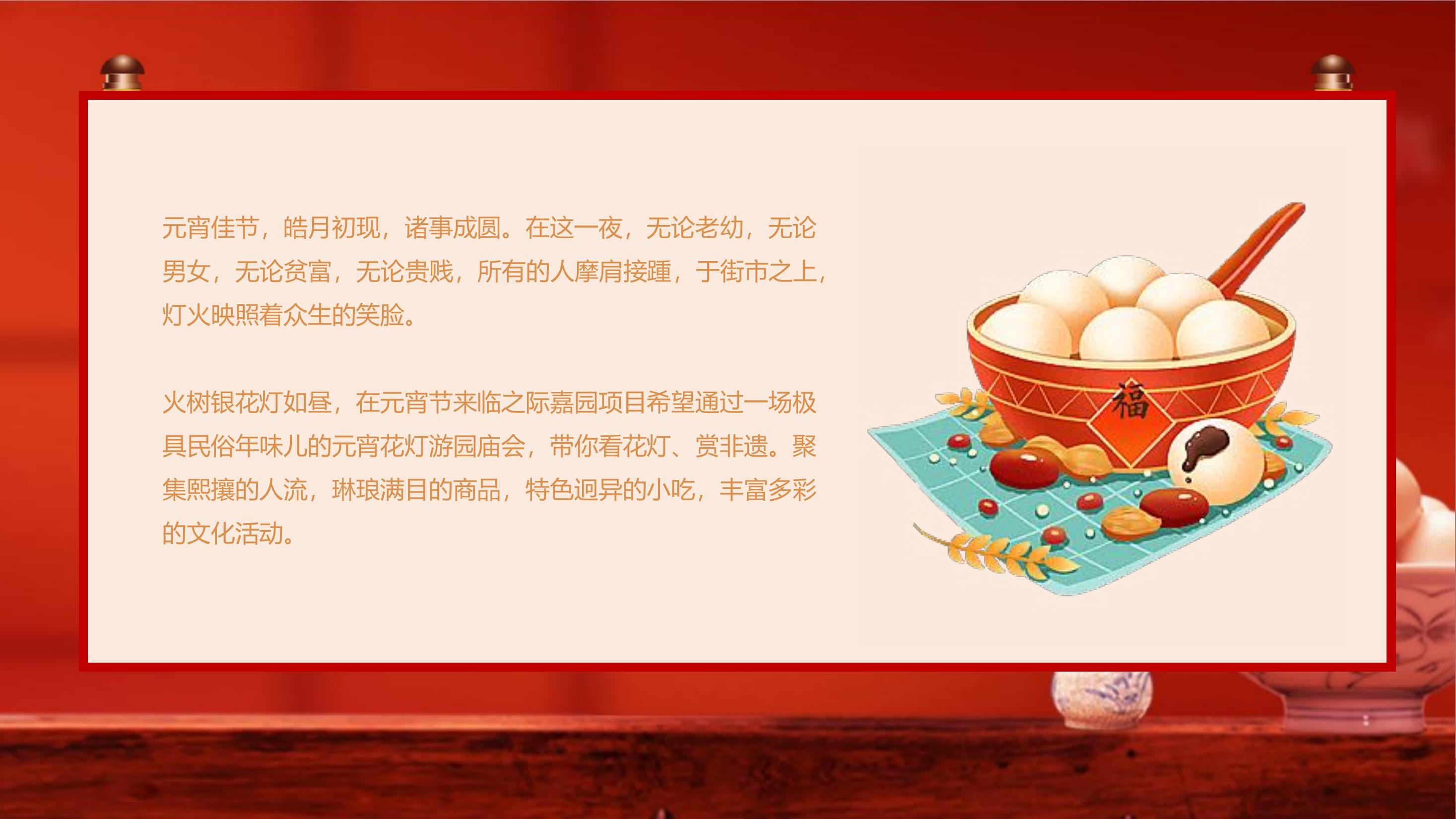 元宵佳节，皓月初现，诸事成圆。在这一夜，无论老幼，无论男女，无论贫富，无论贵贱，所有的人摩肩接踵，于街市之上，灯火映照着众生的笑脸。

火树银花灯如昼，在元宵节来临之际嘉园项目希望通过一场极具民俗年味儿的元宵花灯游园庙会，带你看花灯、赏非遗。聚集熙攘的人流，琳琅满目的商品，特色迥异的小吃，丰富多彩的文化活动。

福